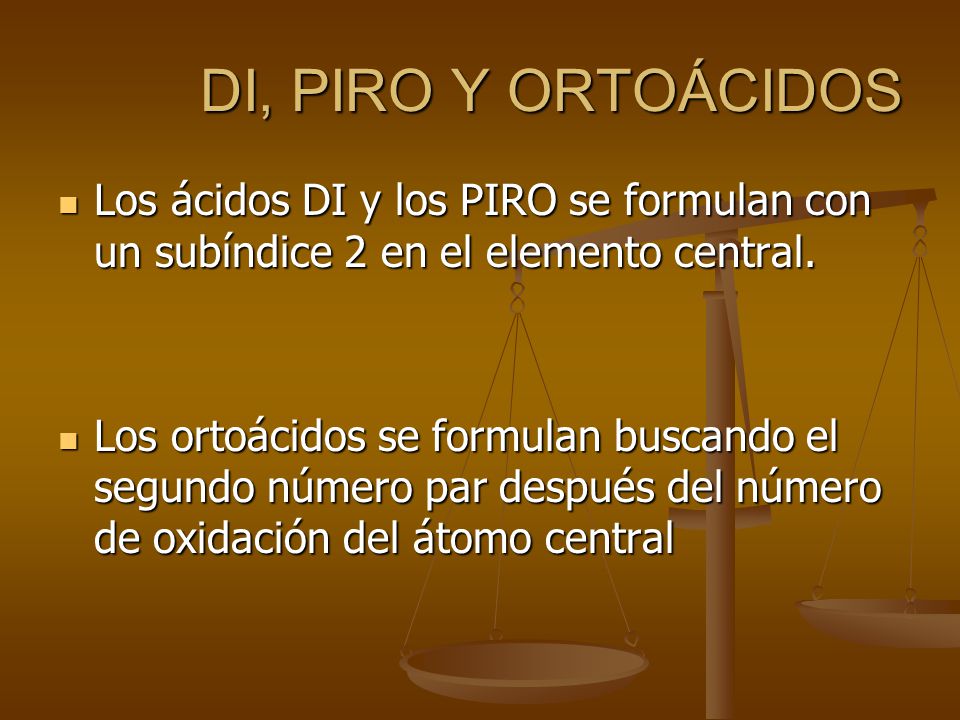 DI, PIRO Y ORTOÁCIDOS

- Los ácidos DI y los PIRO se formulan con un subíndice 2 en el elemento central.

- Los ortoácidos se formulan buscando el segundo número par después del número de oxidación del átomo central